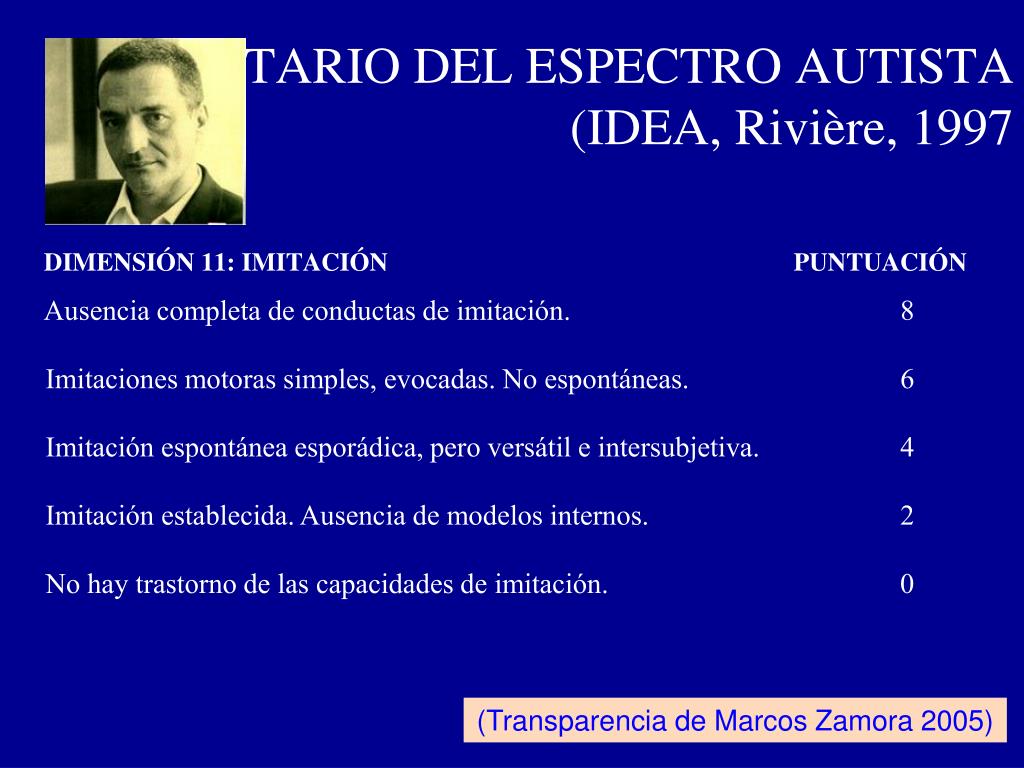 TARIO DEL ESPECTRO AUTISTA (IDEA, Rivière, 1997

| DIMENSIÓN 11: IMITACIÓN | PUNTUACIÓN |
|---|---|
| Ausencia completa de conductas de imitación. | 8 |
| Imitaciones motoras simples, evocadas. No espontáneas. | 6 |
| Imitación espontánea esporádica, pero versátil e intersubjetiva. | 4 |
| Imitación establecida. Ausencia de modelos internos. | 2 |
| No hay trastorno de las capacidades de imitación. | 0 |

(Transparencia de Marcos Zamora 2005)